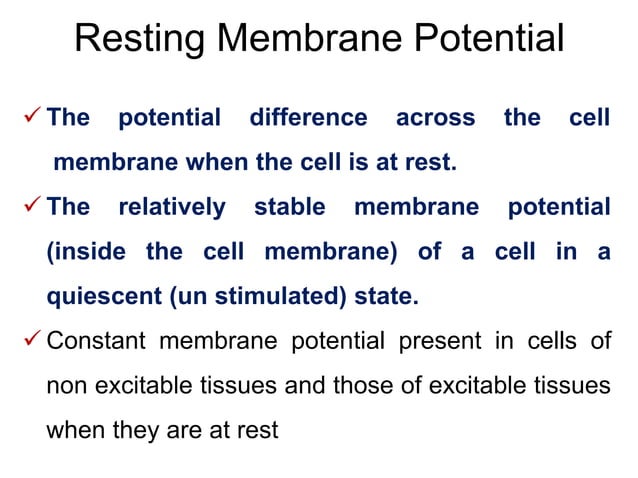 Resting Membrane Potential

✓ The potential difference across the cell membrane when the cell is at rest.

✓ The relatively stable membrane potential (inside the cell membrane) of a cell in a quiescent (un stimulated) state.

✓ Constant membrane potential present in cells of non excitable tissues and those of excitable tissues when they are at rest